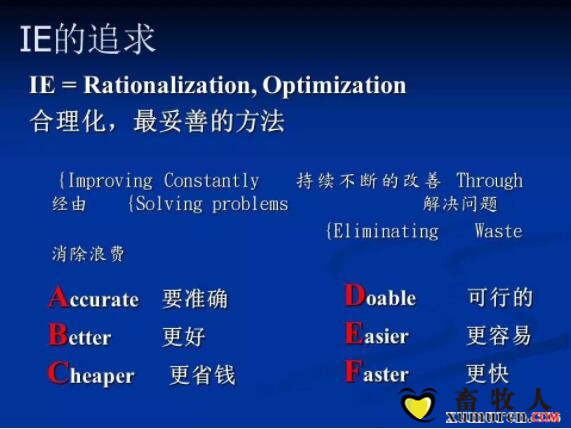 IE的追求

IE = Rationalization, Optimization
合理化，最妥善的方法

{Improving Constantly 持续不断的改善 Through 经由 {Solving problems 解决问题 {Eliminating Waste 消除浪费

Accurate 要准确
Better 更好
Cheaper 更省钱

Doable 可行的
Easier 更容易
Faster 更快

畜牧人
xumuren.com